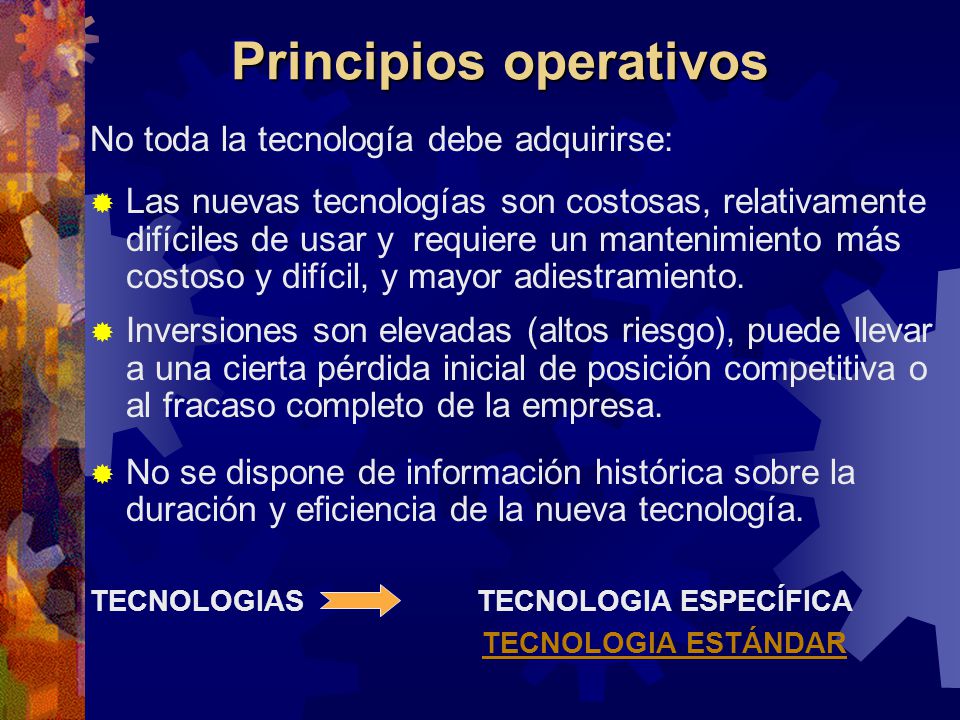 Principios operativos

No toda la tecnología debe adquirirse:

Las nuevas tecnologías son costosas, relativamente difíciles de usar y requiere un mantenimiento más costoso y difícil, y mayor adiestramiento.

Inversiones son elevadas (altos riesgo), puede llevar a una cierta pérdida inicial de posición competitiva o al fracaso completo de la empresa.

No se dispone de información histórica sobre la duración y eficiencia de la nueva tecnología.

TECNOLOGIAS TECNOLOGIA ESPECÍFICA

TECNOLOGIA ESTÁNDAR